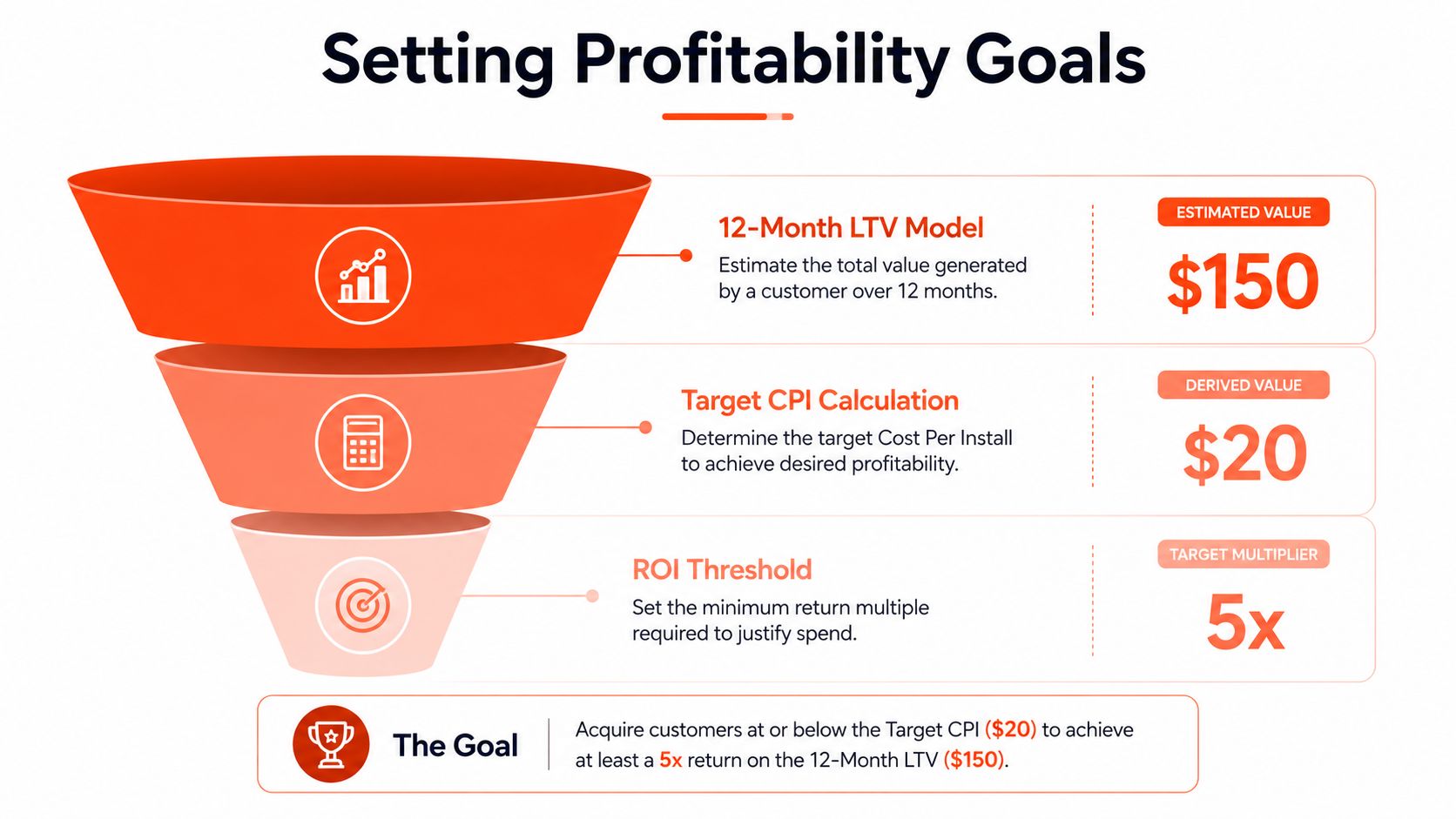 Setting Profitability Goals

12-Month LTV Model
Estimate the total value generated by a customer over 12 months.

ESTIMATED VALUE
$150

Target CPI Calculation
Determine the target Cost Per Install to achieve desired profitability.

DERIVED VALUE
$20

ROI Threshold
Set the minimum return multiple required to justify spend.

TARGET MULTIPLIER
5x

The Goal
Acquire customers at or below the Target CPI ($20) to achieve at least a 5x return on the 12-Month LTV ($150).